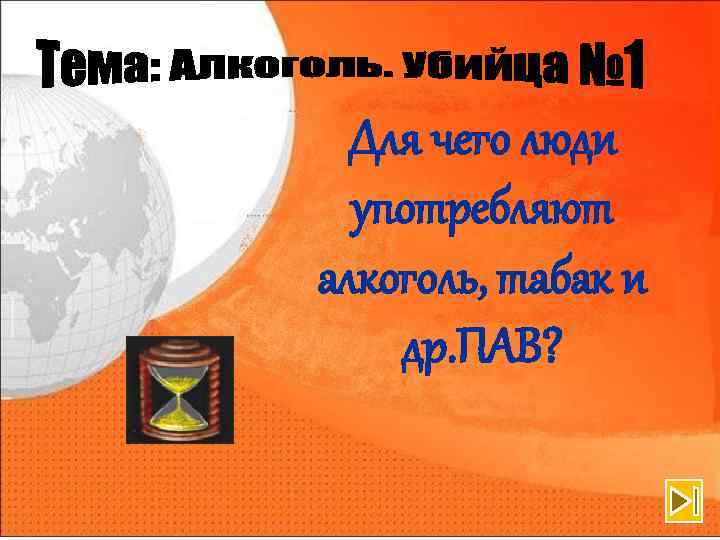 Тема: Алкоголь. Убийца №1

Для чего люди употребляют алкоголь, табак и др.ПАВ?